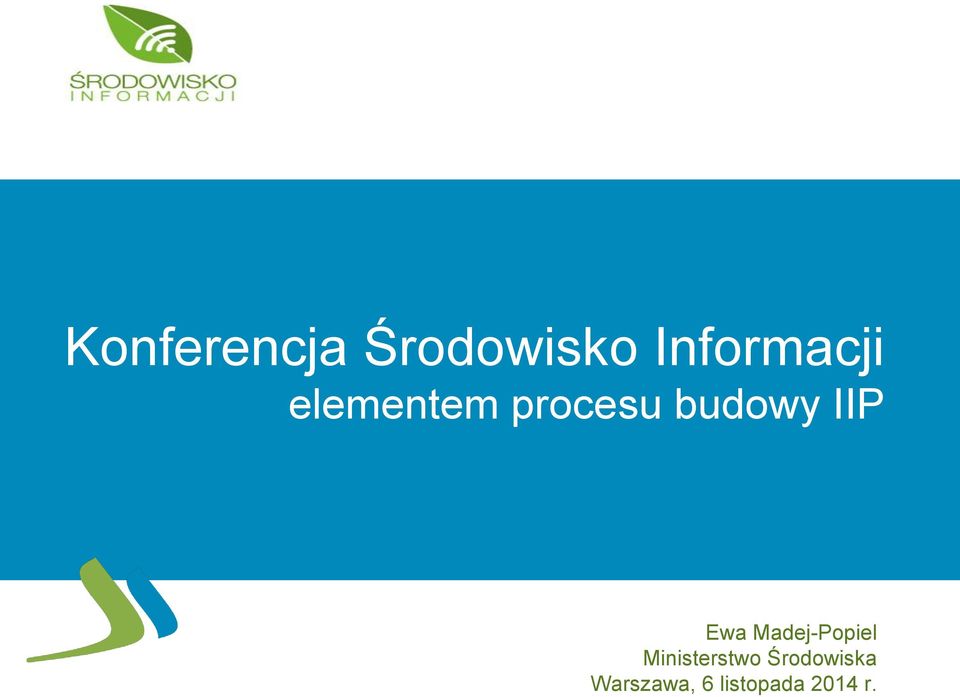 ŚRODOWISKO
INFORMACJI

Konferencja Środowisko Informacji
elementem procesu budowy IIP

Ewa Madej-Popiel
Ministerstwo Środowiska
Warszawa, 6 listopada 2014 r.